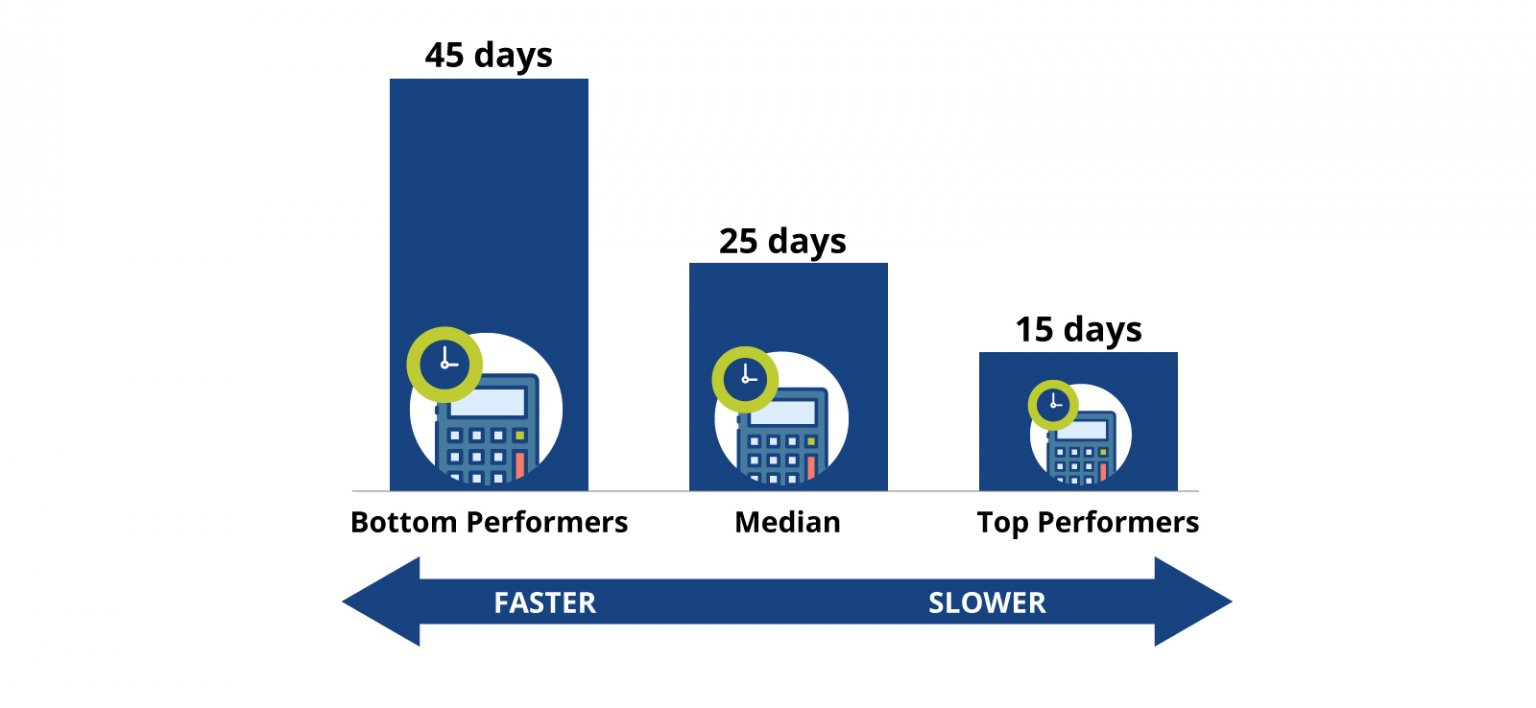 45 days

25 days

15 days

Bottom Performers

Median

Top Performers

FASTER

SLOWER